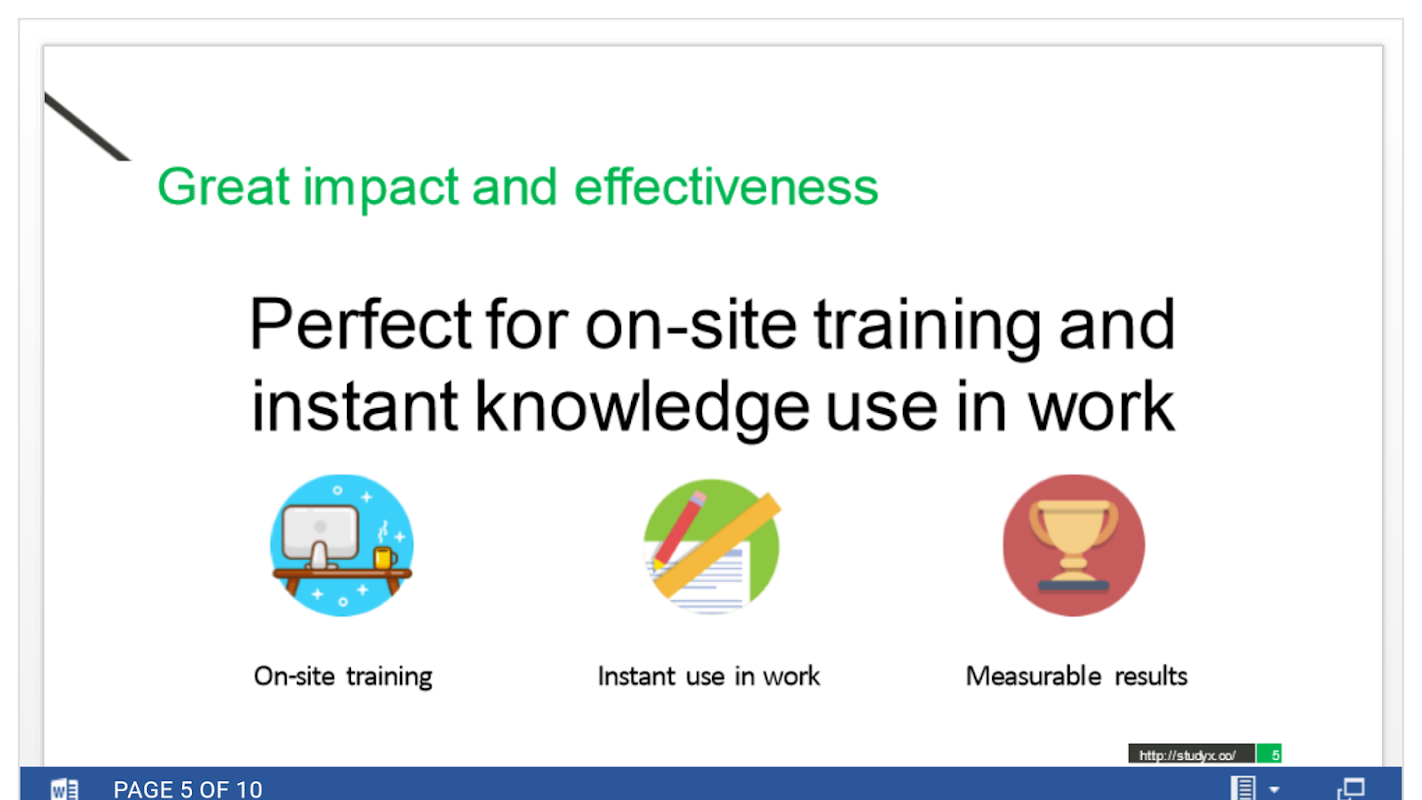 Great impact and effectiveness

Perfect for on-site training and instant knowledge use in work

On-site training

Instant use in work

Measurable results

http://studyx.co/ 5

PAGE 5 OF 10